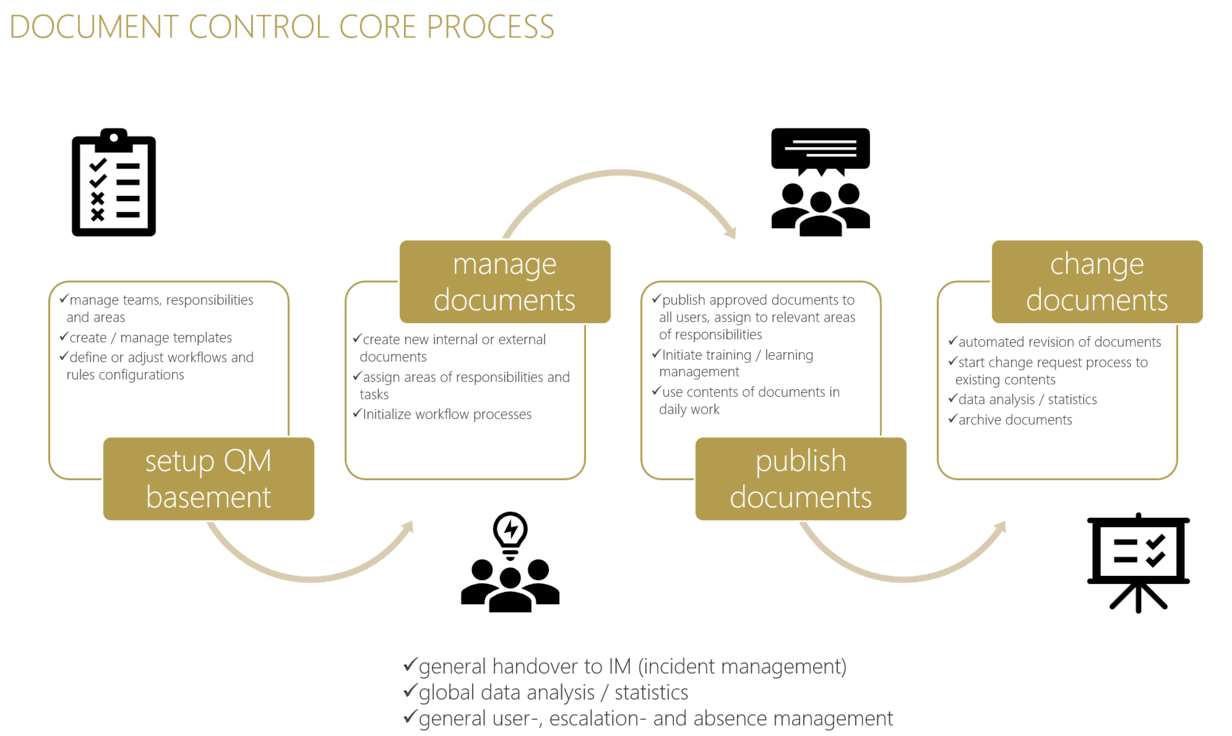 DOCUMENT CONTROL CORE PROCESS

✓manage teams, responsibilities and areas
✓create / manage templates
✓define or adjust workflows and rules configurations

setup QM basement

manage documents

✓create new internal or external documents
✓assign areas of responsibilities and tasks
✓Initialize workflow processes

✓publish approved documents to all users, assign to relevant areas of responsibilities
✓Initiate training / learning management
✓use contents of documents in daily work

publish documents

change documents

✓automated revision of documents
✓start change request process to existing contents
✓data analysis / statistics
✓archive documents

✓general handover to IM (incident management)
✓global data analysis / statistics
✓general user-, escalation- and absence management